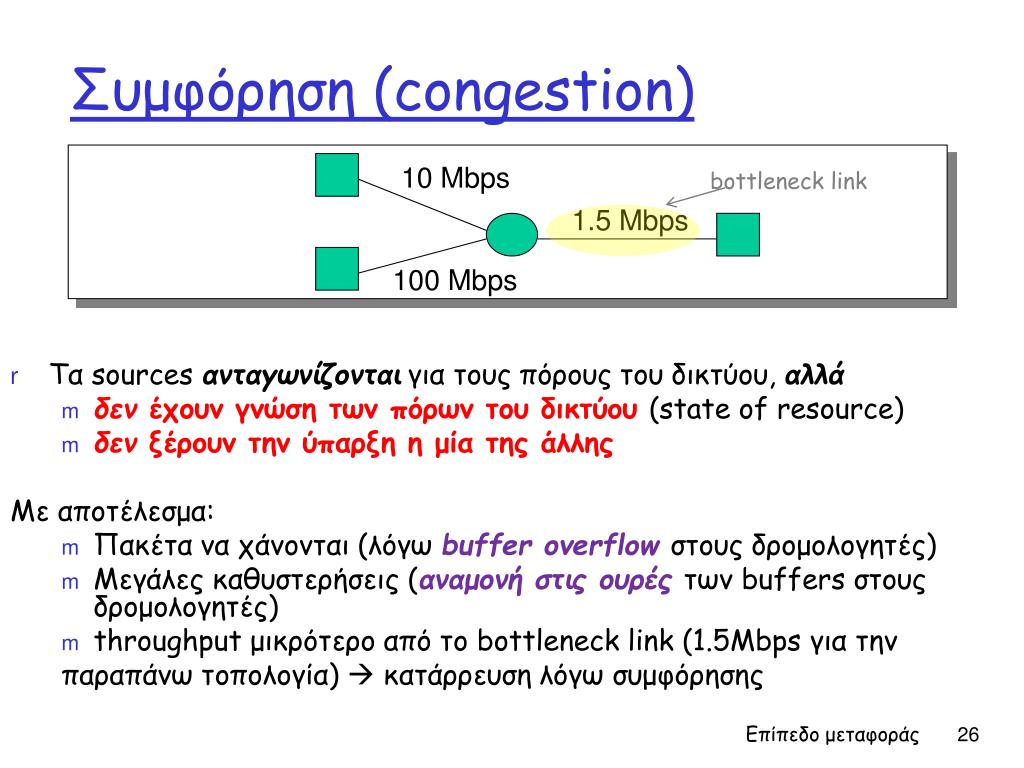 Συμφόρηση (congestion)

10 Mbps

bottleneck link

1.5 Mbps

100 Mbps

r Τα sources ανταγωνίζονται για τους πόρους του δικτύου, αλλά
m δεν έχουν γνώση των πόρων του δικτύου (state of resource)
m δεν ξέρουν την ύπαρξη η μία της άλλης

Με αποτέλεσμα:
m Πακέτα να χάνονται (λόγω buffer overflow στους δρομολογητές)
m Μεγάλες καθυστερήσεις (αναμονή στις ουρές των buffers στους δρομολογητές)
m throughput μικρότερο από το bottleneck link (1.5Mbps για την παραπάνω τοπολογία) → κατάρρευση λόγω συμφόρησης

Επίπεδο μεταφοράς 26